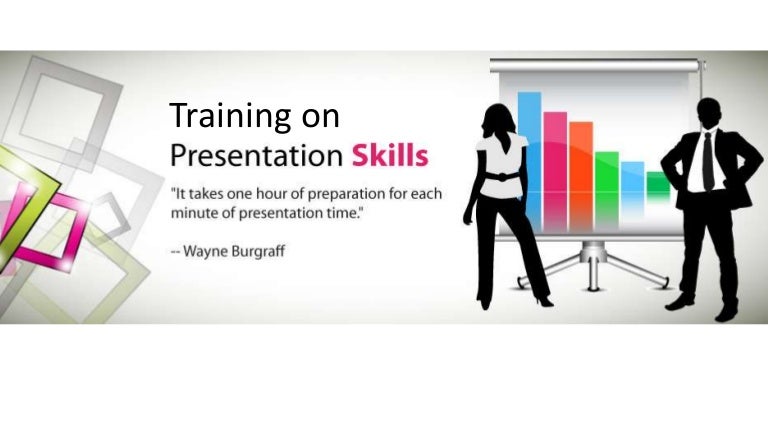 Training on
Presentation Skills

"It takes one hour of preparation for each minute of presentation time."

-- Wayne Burgraff